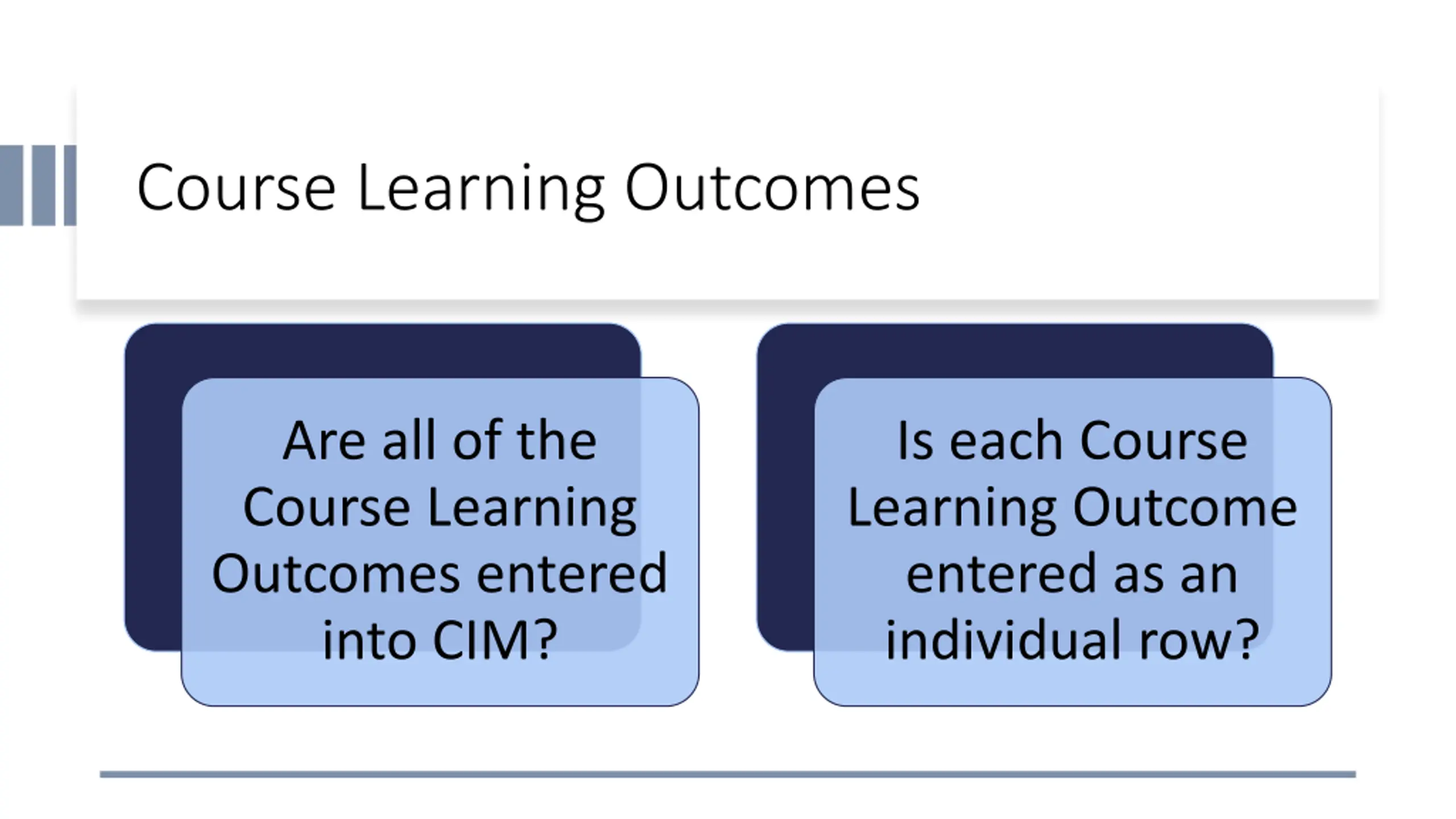 Course Learning Outcomes

Are all of the Course Learning Outcomes entered into CIM?

Is each Course Learning Outcome entered as an individual row?